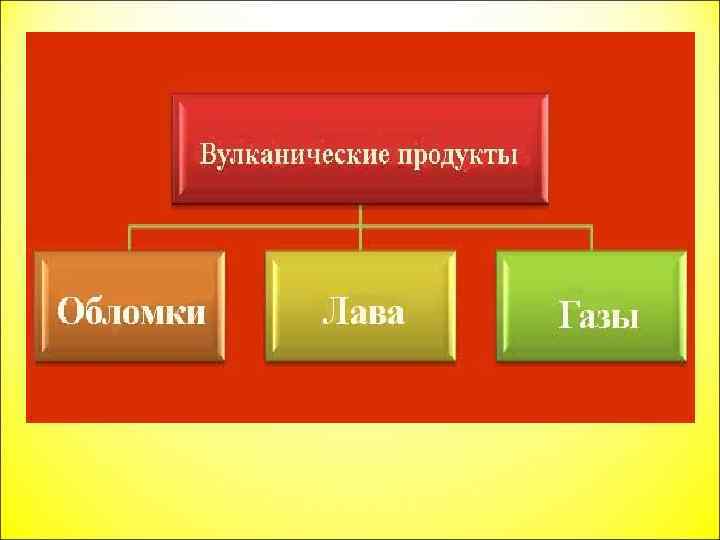 Вулканические продукты

Обломки

Лава

Газы